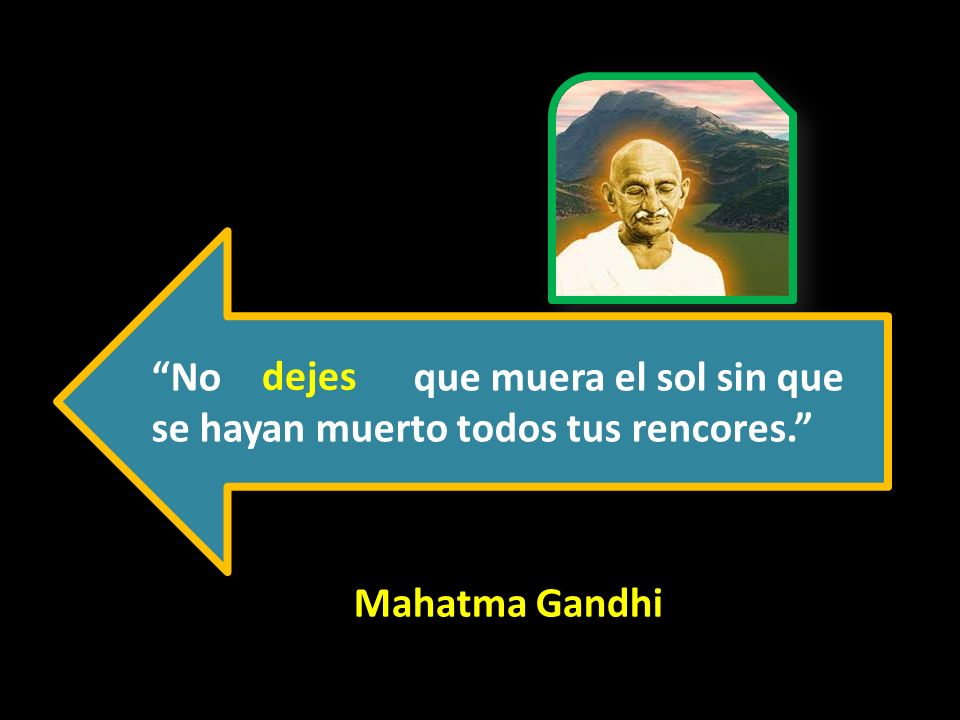 “No dejes que muera el sol sin que se hayan muerto todos tus rencores.”

Mahatma Gandhi